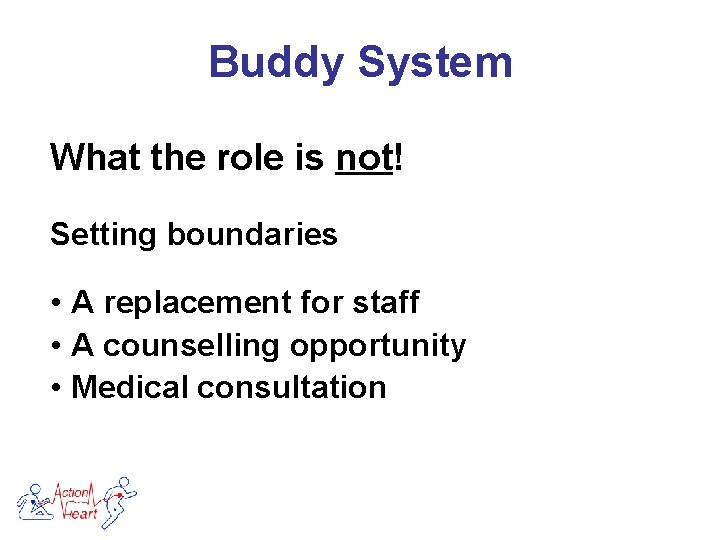 Buddy System

What the role is not!

Setting boundaries

• A replacement for staff
• A counselling opportunity
• Medical consultation

Action Heart